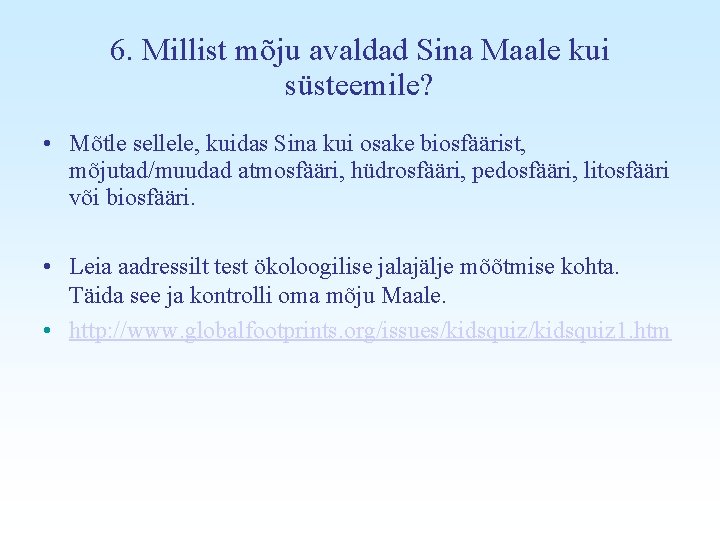 6. Millist mõju avaldad Sina Maale kui süsteemile?

• Mõtle sellele, kuidas Sina kui osake biosfäärist, mõjutad/muudad atmosfääri, hüdrosfääri, pedosfääri, litosfääri või biosfääri.

• Leia aadressilt test ökoloogilise jalajälje mõõtmise kohta. Täida see ja kontrolli oma mõju Maale.

• http://www.globalfootprints.org/issues/kidsquiz/kidsquiz1.htm